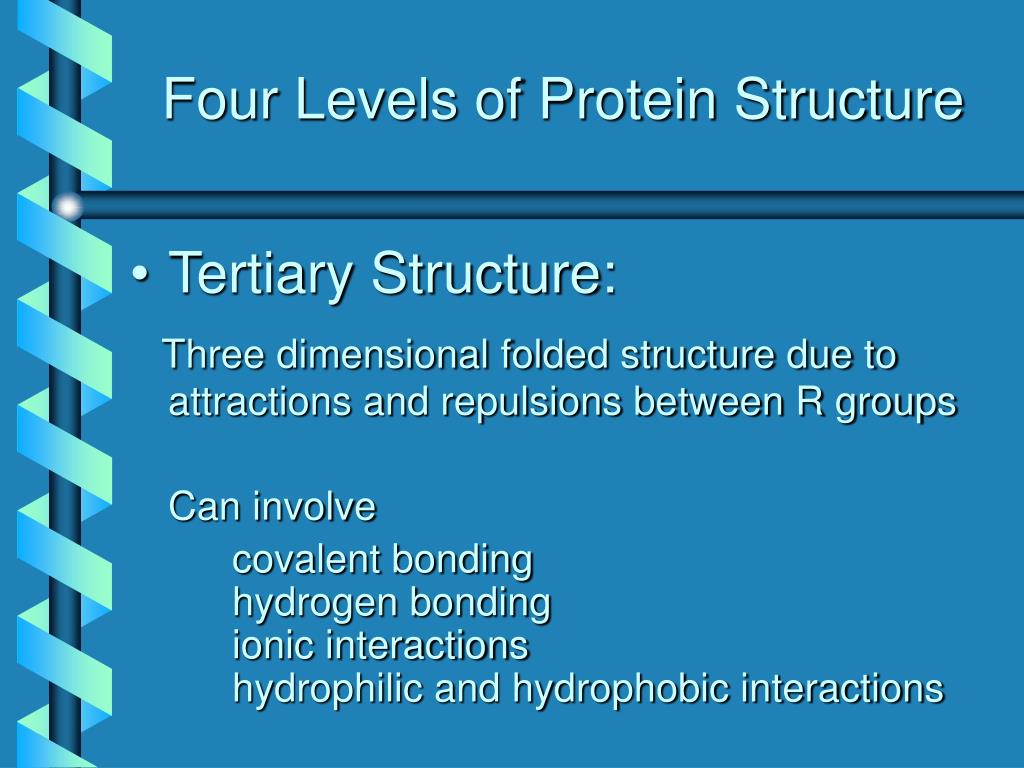 Four Levels of Protein Structure

• Tertiary Structure:

Three dimensional folded structure due to attractions and repulsions between R groups

Can involve

covalent bonding
hydrogen bonding
ionic interactions
hydrophilic and hydrophobic interactions